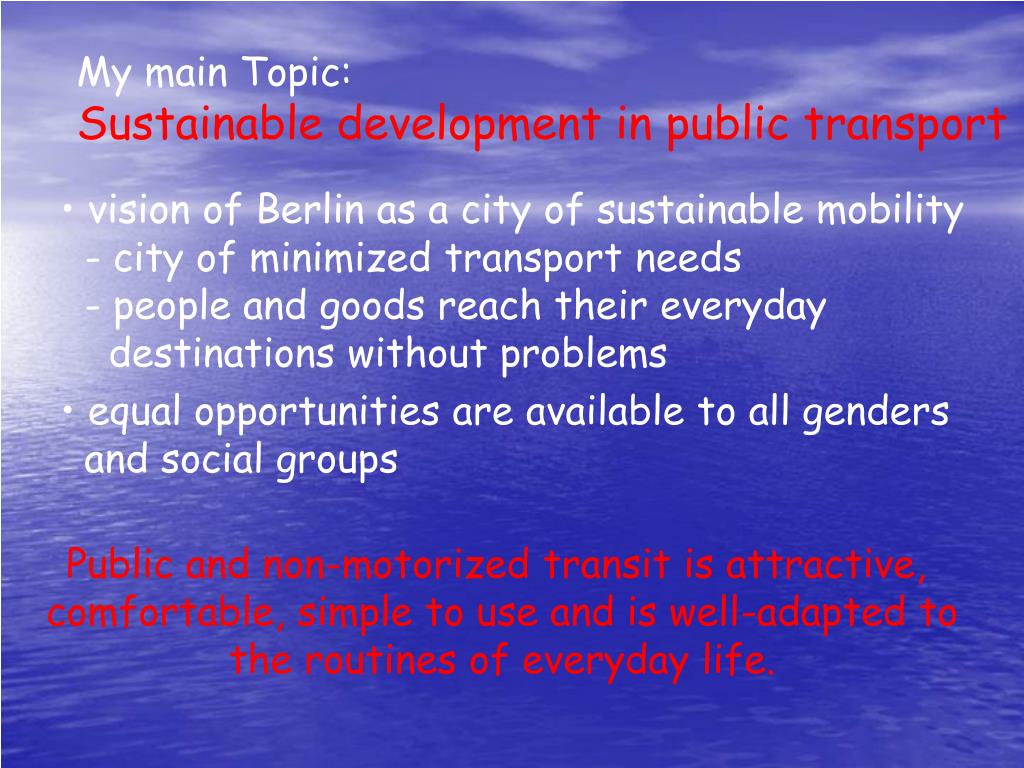 My main Topic:
Sustainable development in public transport

• vision of Berlin as a city of sustainable mobility
- city of minimized transport needs
- people and goods reach their everyday destinations without problems

• equal opportunities are available to all genders and social groups

Public and non-motorized transit is attractive, comfortable, simple to use and is well-adapted to the routines of everyday life.